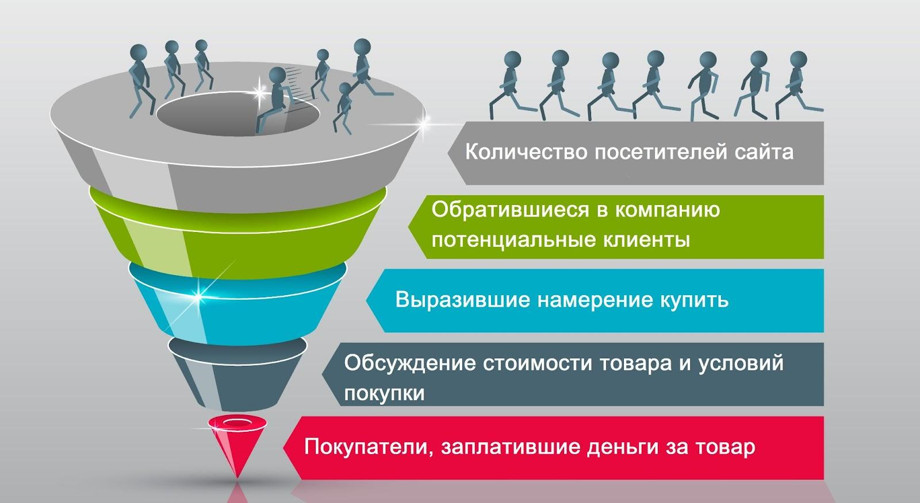 Количество посетителей сайта

Обратившиеся в компанию потенциальные клиенты

Выразившие намерение купить

Обсуждение стоимости товара и условий покупки

Покупатели, заплатившие деньги за товар